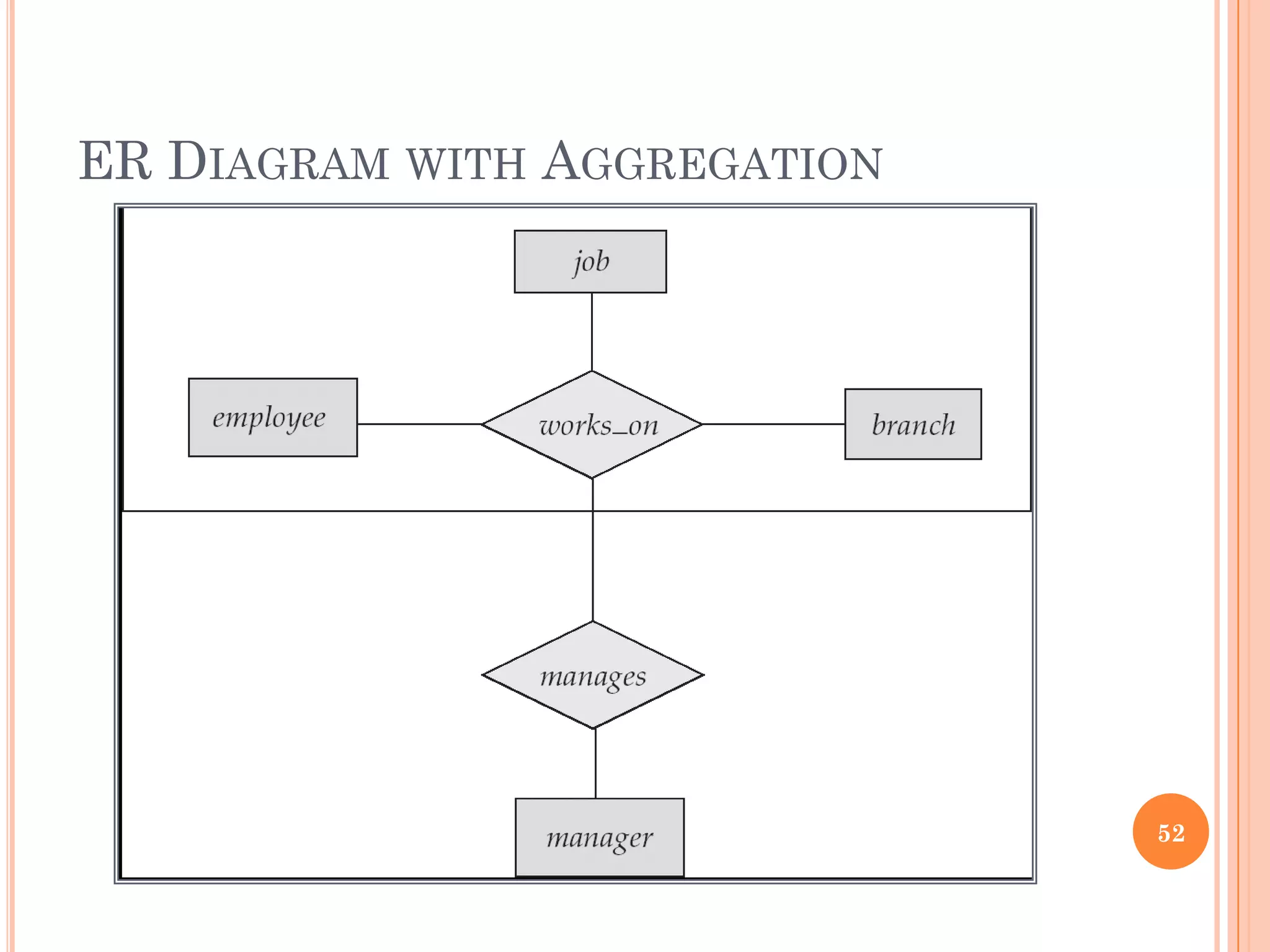 ER DIAGRAM WITH AGGREGATION

job

employee

works_on

branch

manages

manager

52